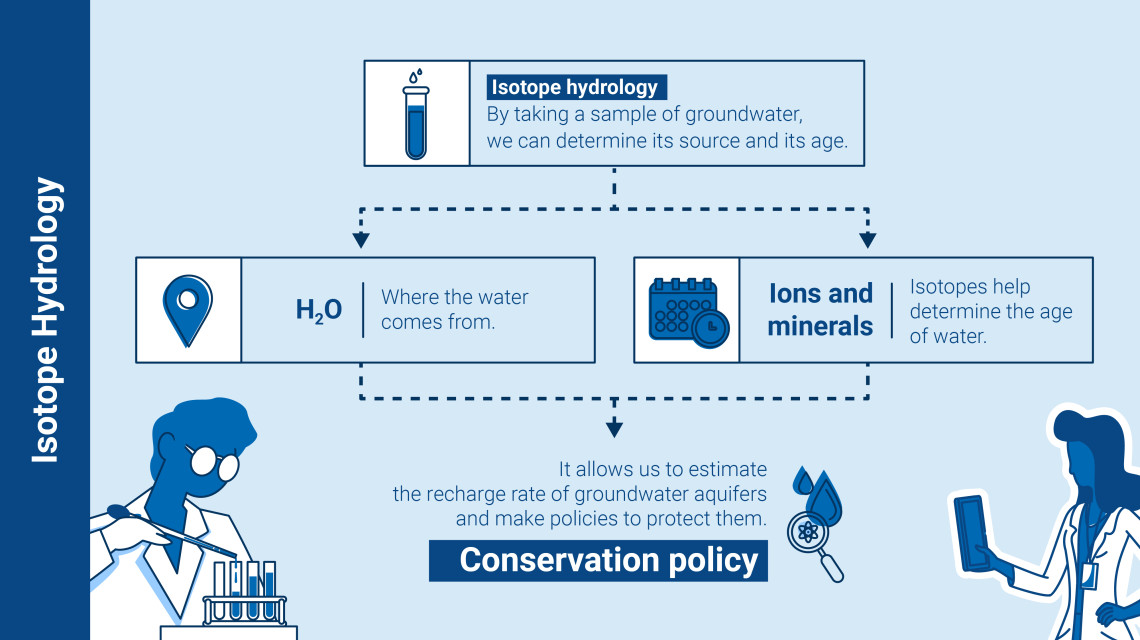 Isotope Hydrology

Isotope hydrology
By taking a sample of groundwater, we can determine its source and its age.

$H_2O$
Where the water comes from.

Ions and minerals
Isotopes help determine the age of water.

It allows us to estimate the recharge rate of groundwater aquifers and make policies to protect them.

Conservation policy